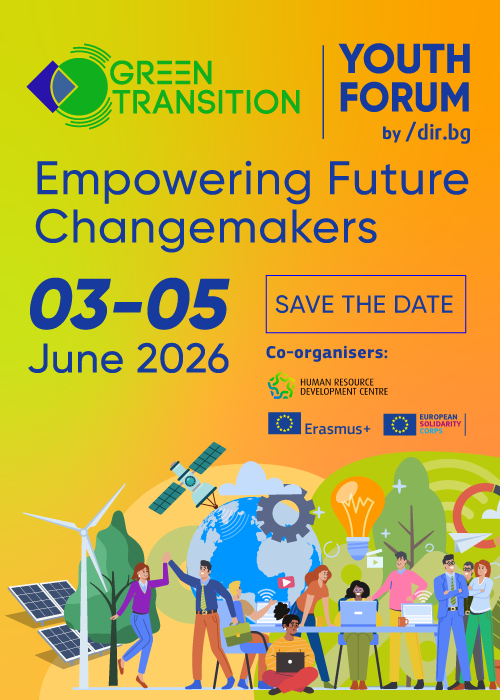 GREEN TRANSITION

YOUTH FORUM
by /dir.bg

Empowering Future Changemakers

03-05
June 2026

SAVE THE DATE

Co-organisers:

HUMAN RESOURCE DEVELOPMENT CENTRE

Erasmus+

EUROPEAN SOLIDARITY CORPS